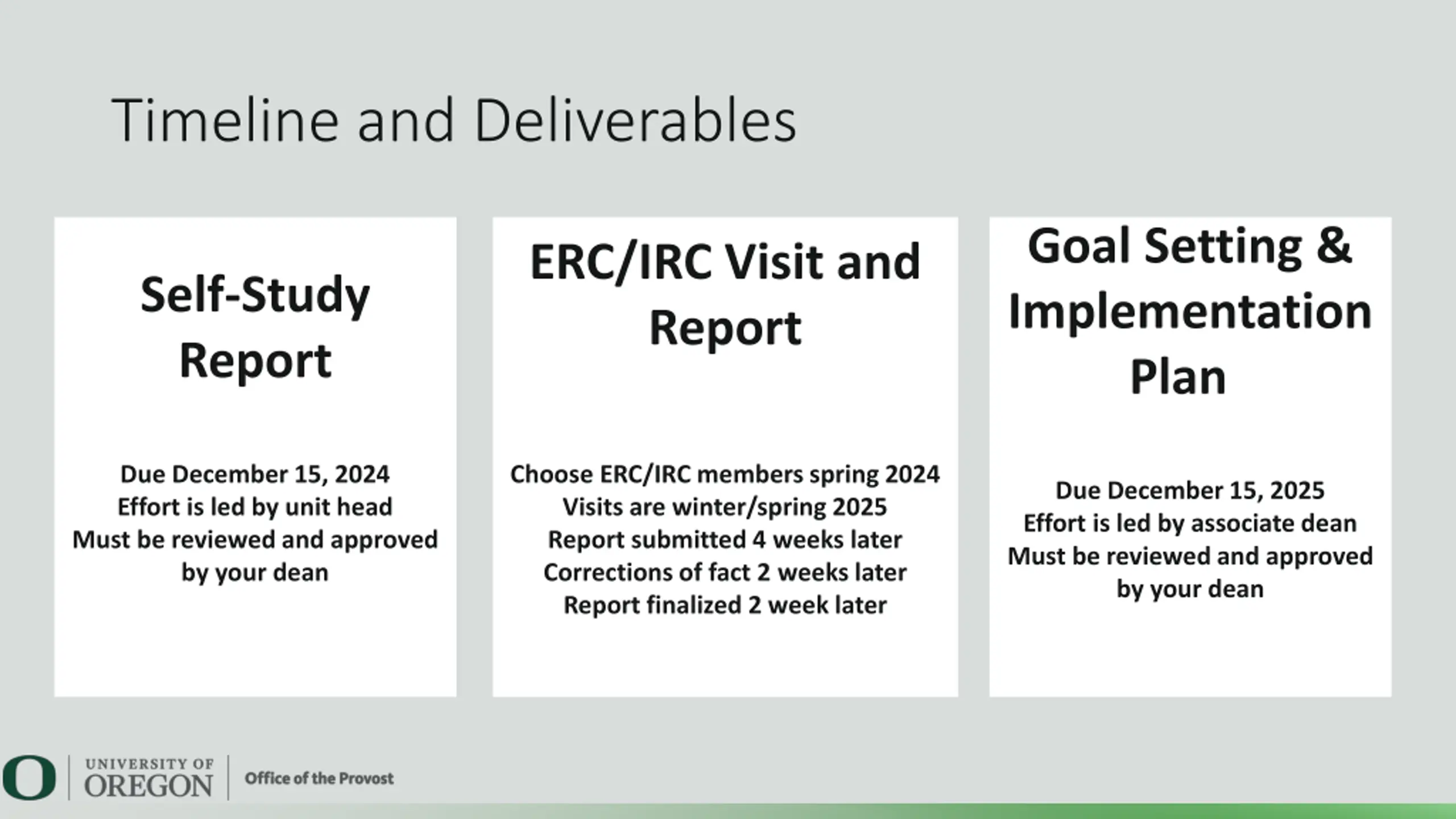 Timeline and Deliverables

Self-Study Report

Due December 15, 2024
Effort is led by unit head
Must be reviewed and approved by your dean

ERC/IRC Visit and Report

Choose ERC/IRC members spring 2024
Visits are winter/spring 2025
Report submitted 4 weeks later
Corrections of fact 2 weeks later
Report finalized 2 week later

Goal Setting & Implementation Plan

Due December 15, 2025
Effort is led by associate dean
Must be reviewed and approved by your dean

O UNIVERSITY OF OREGON Office of the Provost